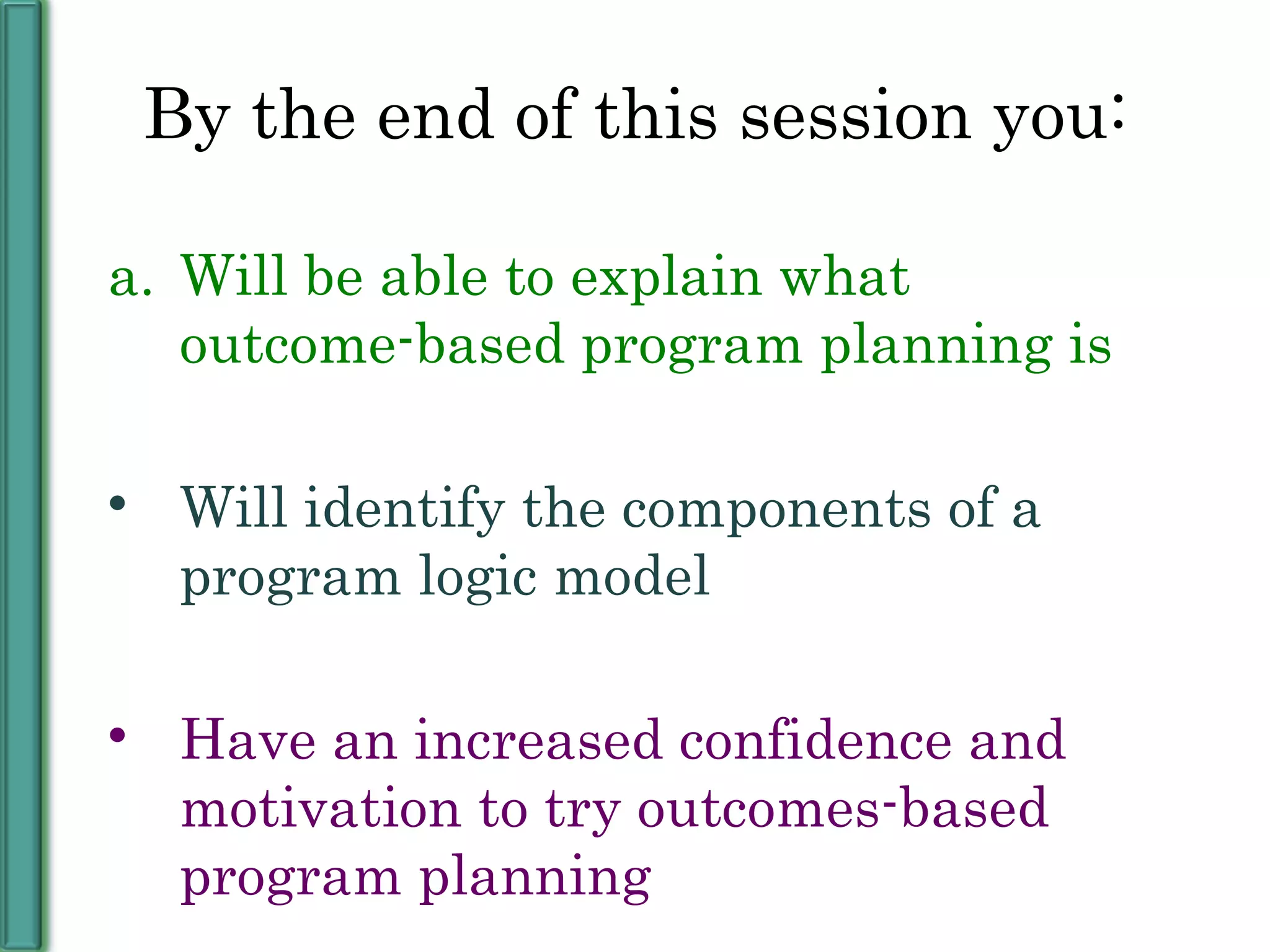 By the end of this session you:

a. Will be able to explain what outcome-based program planning is

• Will identify the components of a program logic model

• Have an increased confidence and motivation to try outcomes-based program planning